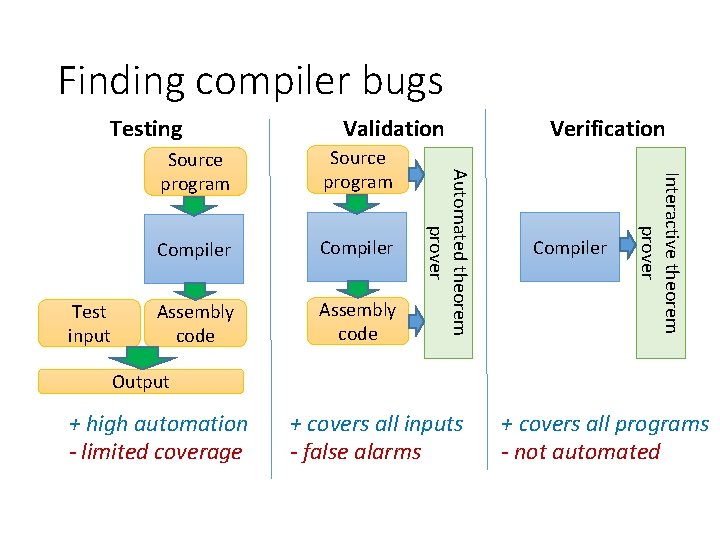 Finding compiler bugs

Testing

Source program

Compiler

Test input

Assembly code

Output

+ high automation
- limited coverage

Validation

Source program

Compiler

Assembly code

Automated theorem prover

+ covers all inputs
- false alarms

Verification

Compiler

Interactive theorem prover

+ covers all programs
- not automated